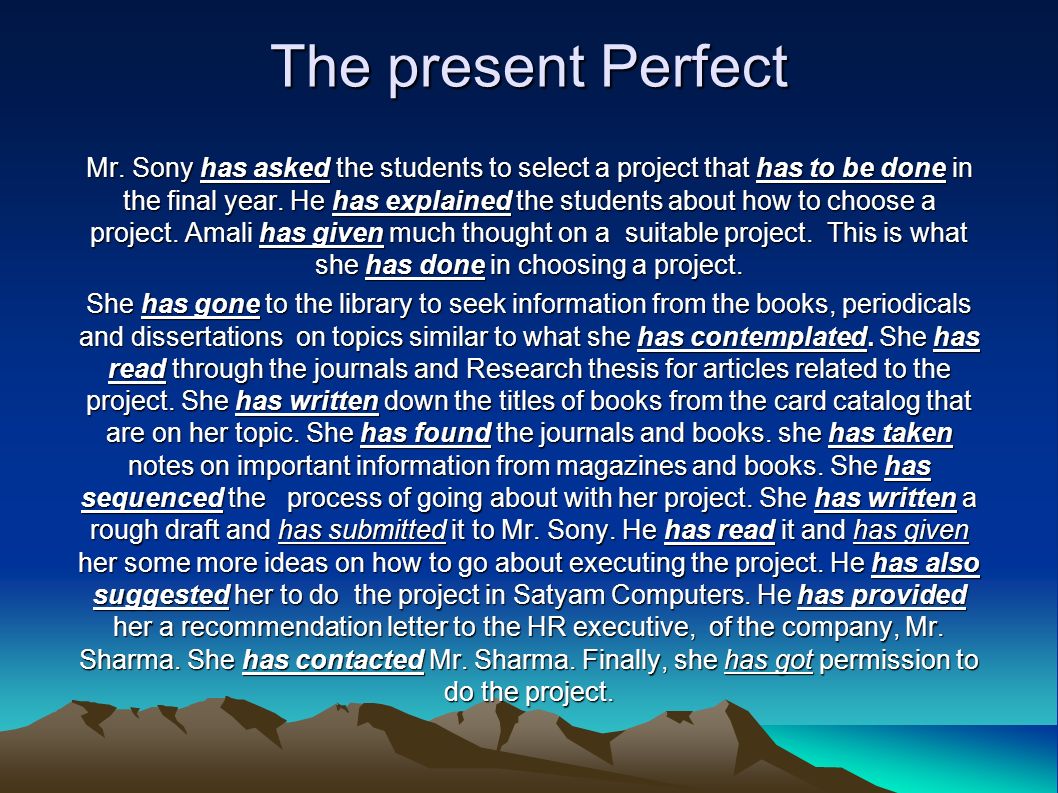 The present Perfect

Mr. Sony has asked the students to select a project that has to be done in the final year. He has explained the students about how to choose a project. Amali has given much thought on a suitable project. This is what she has done in choosing a project.

She has gone to the library to seek information from the books, periodicals and dissertations on topics similar to what she has contemplated. She has read through the journals and Research thesis for articles related to the project. She has written down the titles of books from the card catalog that are on her topic. She has found the journals and books. she has taken notes on important information from magazines and books. She has sequenced the process of going about with her project. She has written a rough draft and has submitted it to Mr. Sony. He has read it and has given her some more ideas on how to go about executing the project. He has also suggested her to do the project in Satyam Computers. He has provided her a recommendation letter to the HR executive, of the company, Mr. Sharma. She has contacted Mr. Sharma. Finally, she has got permission to do the project.